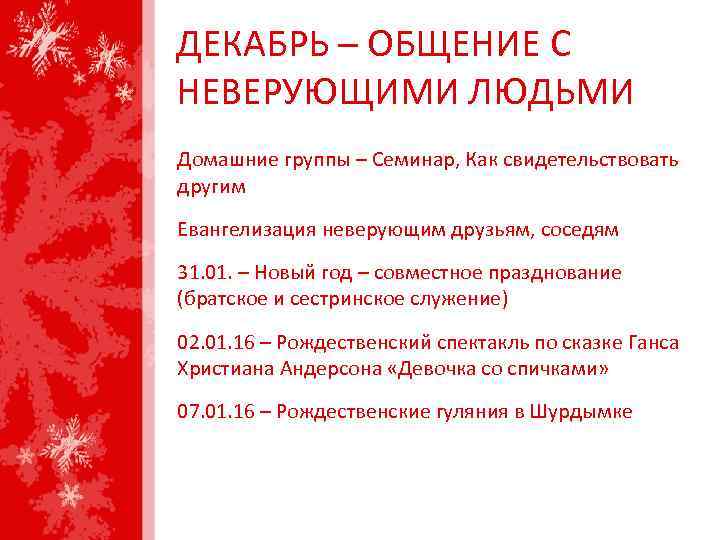 ДЕКАБРЬ – ОБЩЕНИЕ С НЕВЕРУЮЩИМИ ЛЮДЬМИ

Домашние группы – Семинар, Как свидетельствовать другим

Евангелизация неверующим друзьям, соседям

31.01. – Новый год – совместное празднование (братское и сестринское служение)

02.01.16 – Рождественский спектакль по сказке Ганса Христиана Андерсона «Девочка со спичками»

07.01.16 – Рождественские гуляния в Шурдымке